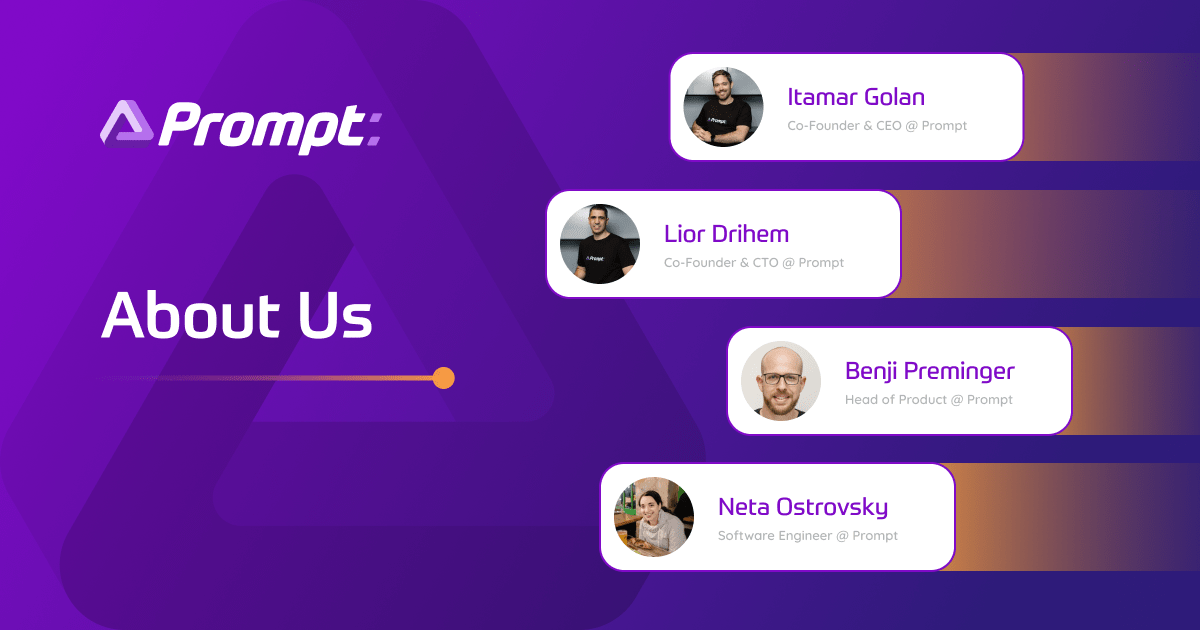 Prompt:

About Us

Itamar Golan
Co-Founder & CEO @ Prompt

Lior Drihem
Co-Founder & CTO @ Prompt

Benji Preminger
Head of Product @ Prompt

Neta Ostrovsky
Software Engineer @ Prompt